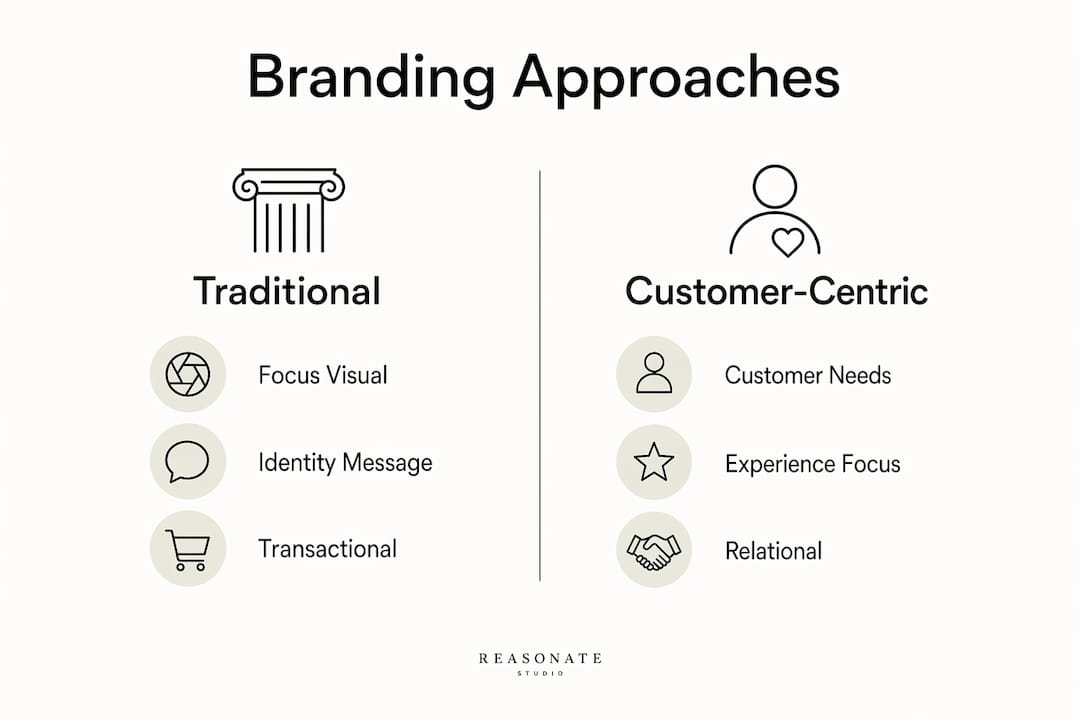 Branding Approaches

Traditional

Focus Visual

Identity Message

Transactional

Customer-Centric

Customer Needs

Experience Focus

Relational

REASONATE
STUDIO